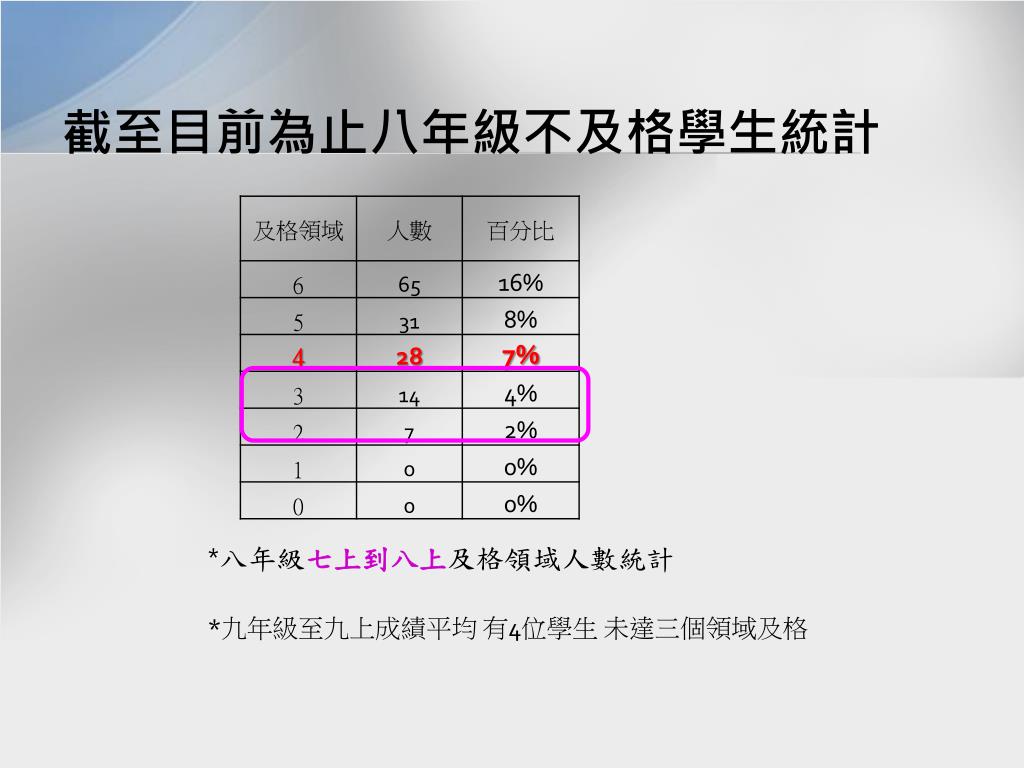 截至目前為止八年級不及格學生統計

| 及格領域 | 人數 | 百分比 |
|---|---|---|
| 6 | 65 | 16% |
| 5 | 31 | 8% |
| 4 | 28 | 7% |
| 3 | 14 | 4% |
| 2 | 7 | 2% |
| 1 | 0 | 0% |
| 0 | 0 | 0% |

*八年級七上到八上及格領域人數統計

*九年級至九上成績平均 有4位學生 未達三個領域及格